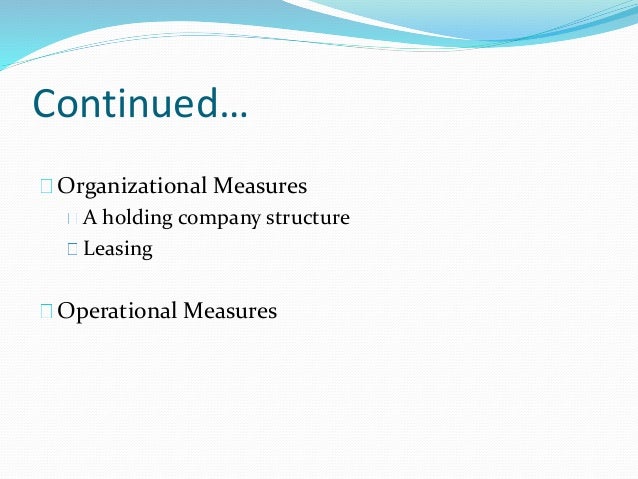 Continued…

Organizational Measures
A holding company structure
Leasing

Operational Measures